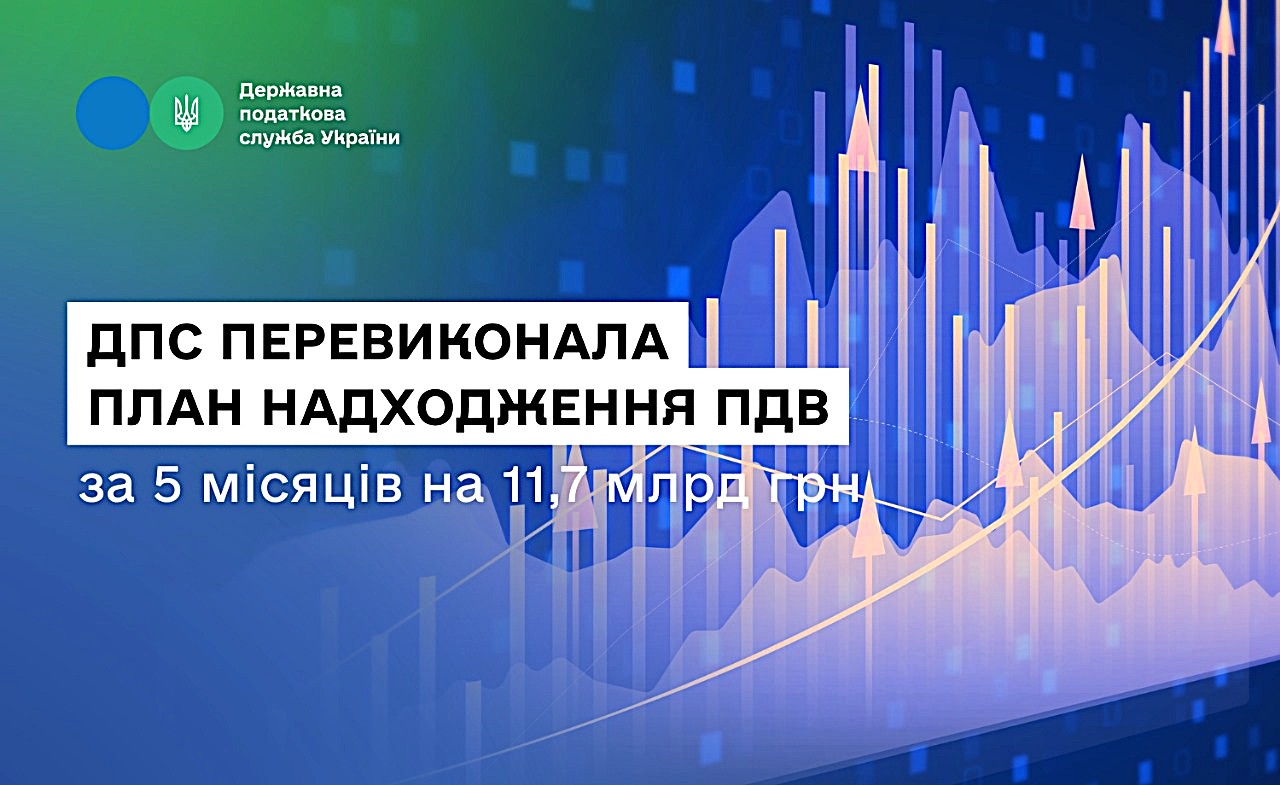 Державна податкова служба України

ДПС ПЕРЕВИКОНАЛА ПЛАН НАДХОДЖЕННЯ ПДВ

за 5 місяців на 11,7 млрд грн